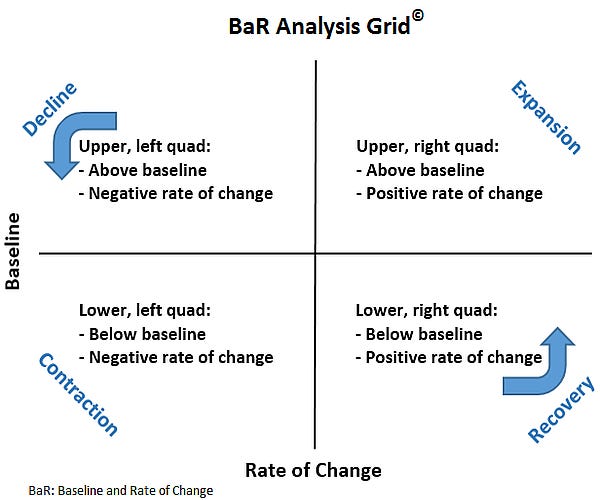 BaR Analysis Grid©

Decline

Expansion

Upper, left quad:
- Above baseline
- Negative rate of change

Upper, right quad:
- Above baseline
- Positive rate of change

Baseline

Lower, left quad:
- Below baseline
- Negative rate of change

Lower, right quad:
- Below baseline
- Positive rate of change

Contraction

Recovery

Rate of Change

BaR: Baseline and Rate of Change